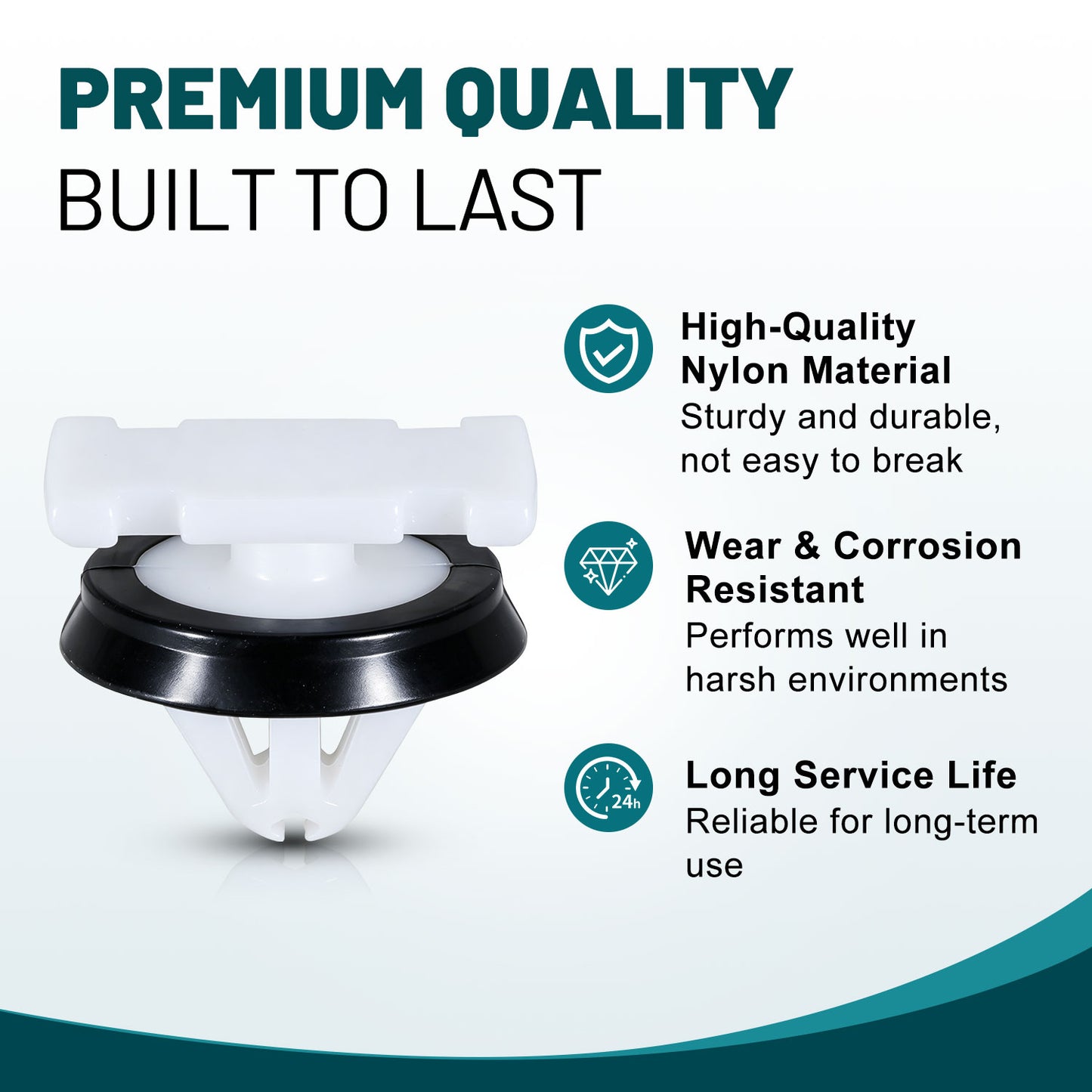 PREMIUM QUALITY
BUILT TO LAST

High-Quality Nylon Material
Sturdy and durable, not easy to break

Wear & Corrosion Resistant
Performs well in harsh environments

24h

Long Service Life
Reliable for long-term use